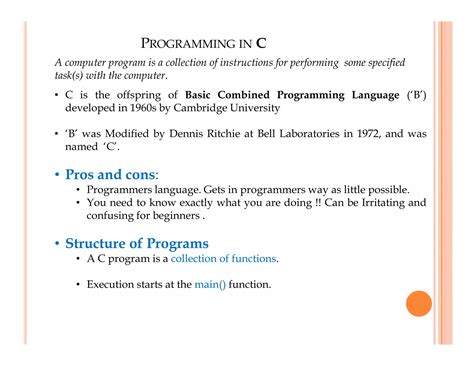 PROGRAMMING IN C

A computer program is a collection of instructions for performing some specified task(s) with the computer.

• C is the offspring of Basic Combined Programming Language ('B') developed in 1960s by Cambridge University

• 'B' was Modified by Dennis Ritchie at Bell Laboratories in 1972, and was named 'C'.

• Pros and cons:
  • Programmers language. Gets in programmers way as little possible.
  • You need to know exactly what you are doing !! Can be Irritating and confusing for beginners .

• Structure of Programs
  • A C program is a collection of functions.

  • Execution starts at the main() function.